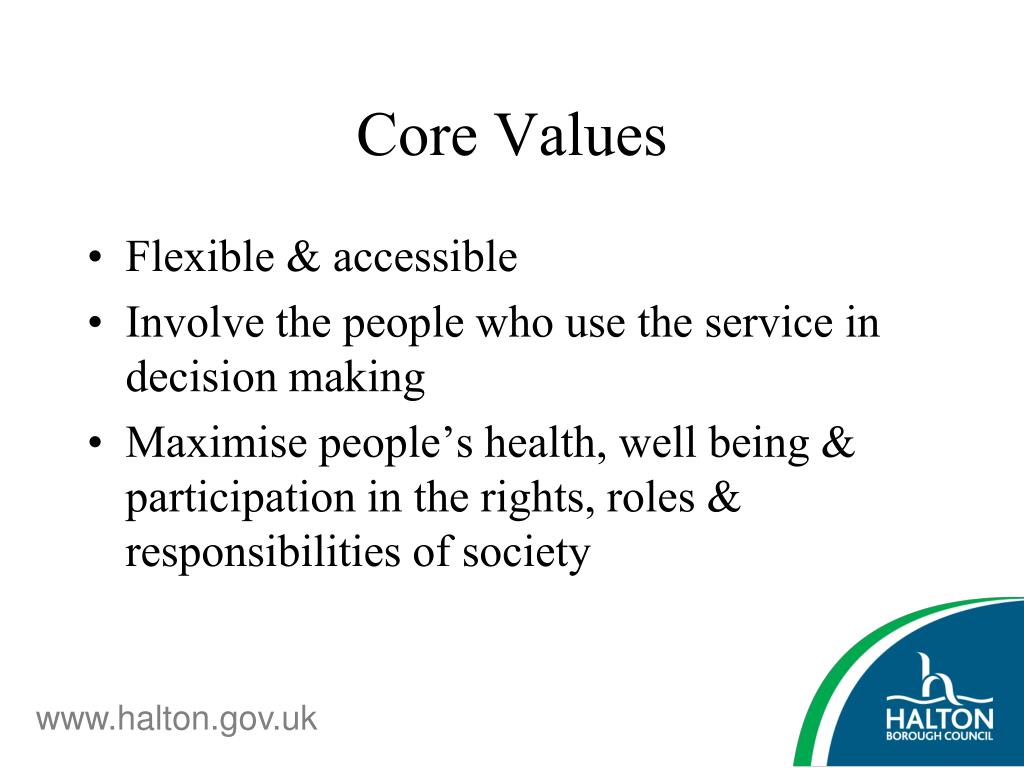 Core Values

• Flexible & accessible
• Involve the people who use the service in decision making
• Maximise people’s health, well being & participation in the rights, roles & responsibilities of society

www.halton.gov.uk

HALTON
BOROUGH COUNCIL